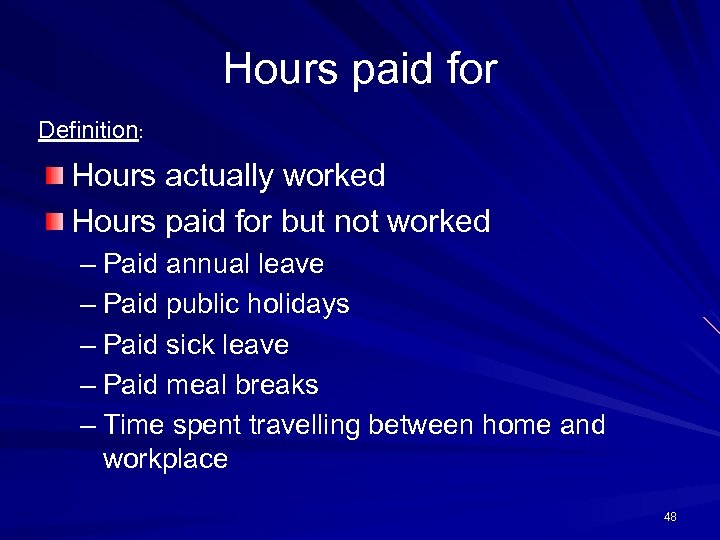 Hours paid for

Definition:

Hours actually worked

Hours paid for but not worked

– Paid annual leave

– Paid public holidays

– Paid sick leave

– Paid meal breaks

– Time spent travelling between home and workplace

48